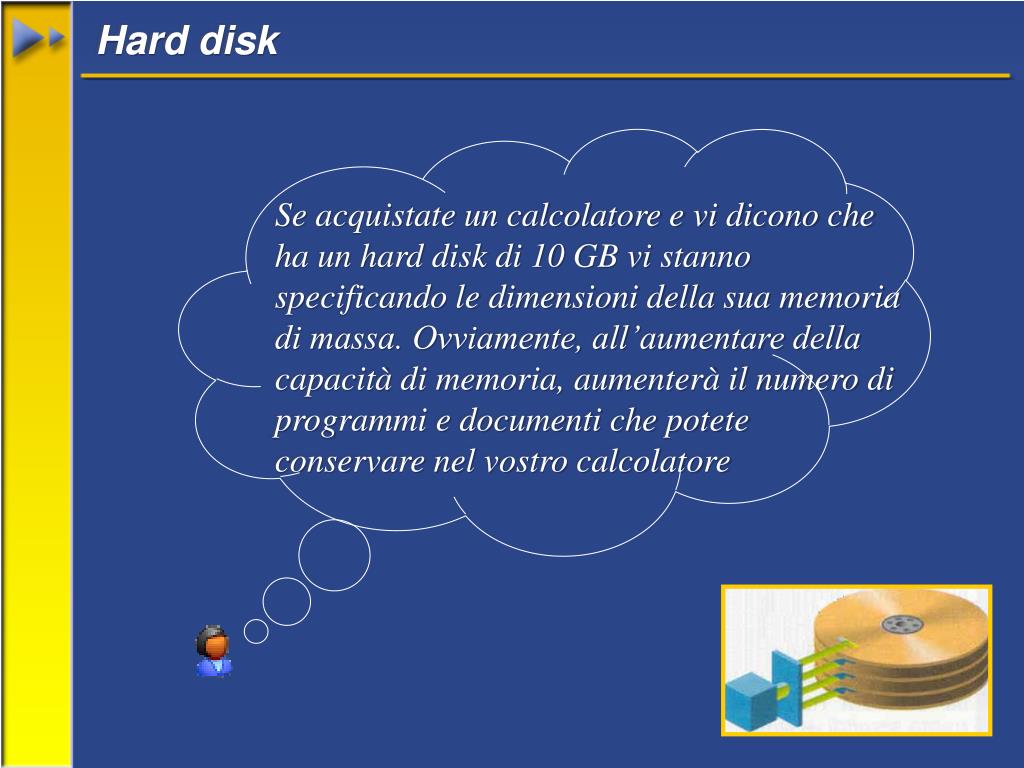 Hard disk

Se acquistate un calcolatore e vi dicono che ha un hard disk di 10 GB vi stanno specificando le dimensioni della sua memoria di massa. Ovviamente, all’aumentare della capacità di memoria, aumenterà il numero di programmi e documenti che potete conservare nel vostro calcolatore